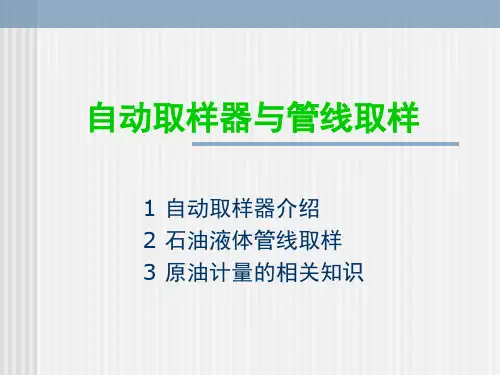 自动取样器与管线取样

1 自动取样器介绍
2 石油液体管线取样
3 原油计量的相关知识